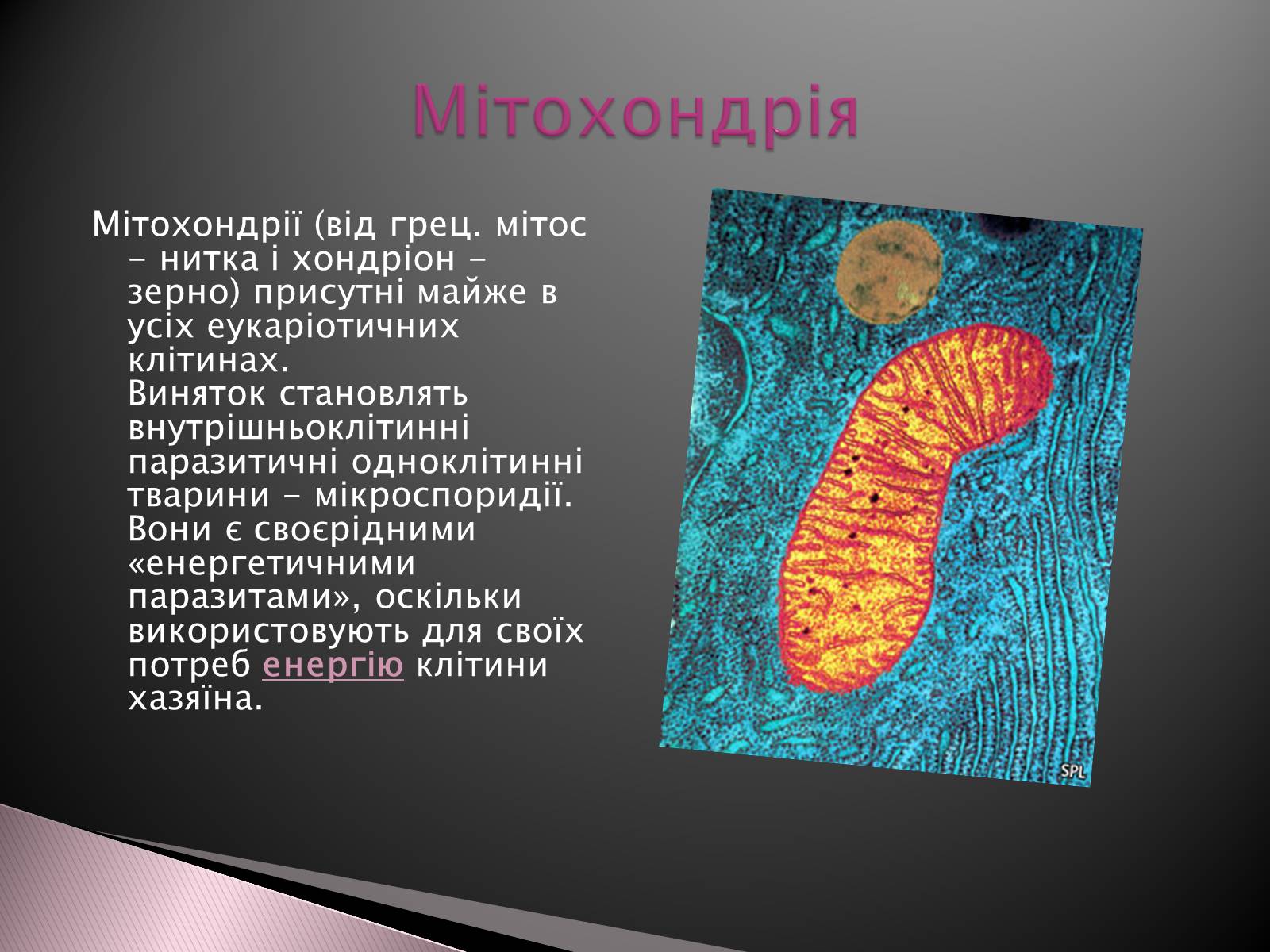 Мітохондрія

Мітохондрії (від грец. мітос - нитка і хондріон - зерно) присутні майже в усіх еукаріотичних клітинах. Виняток становлять внутрішньоклітинні паразитичні одноклітинні тварини - мікроспоридії. Вони є своєрідними «енергетичними паразитами», оскільки використовують для своїх потреб енергію клітини хазяїна.

SPL